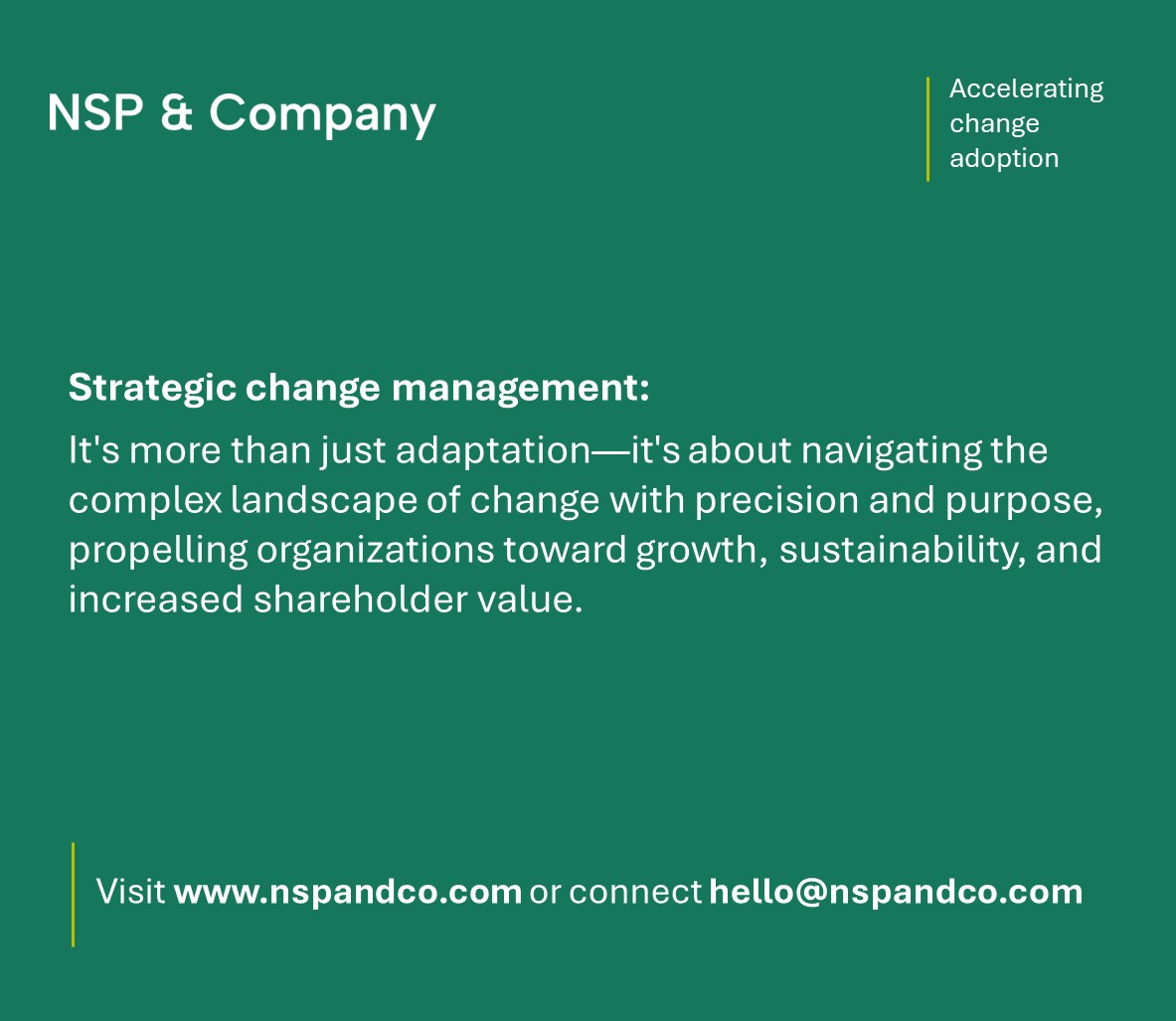 NSP & Company

Accelerating change adoption

Strategic change management:

It's more than just adaptation—it's about navigating the complex landscape of change with precision and purpose, propelling organizations toward growth, sustainability, and increased shareholder value.

Visit www.nspandco.com or connect hello@nspandco.com